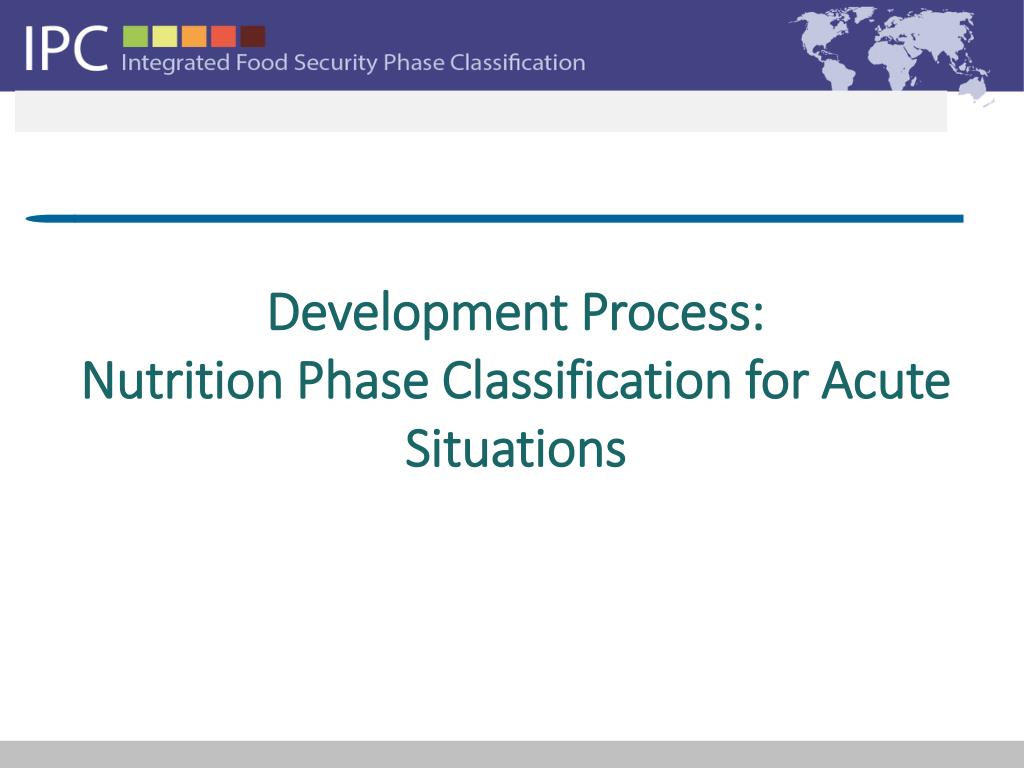 IPC
Integrated Food Security Phase Classification

Development Process:
Nutrition Phase Classification for Acute Situations